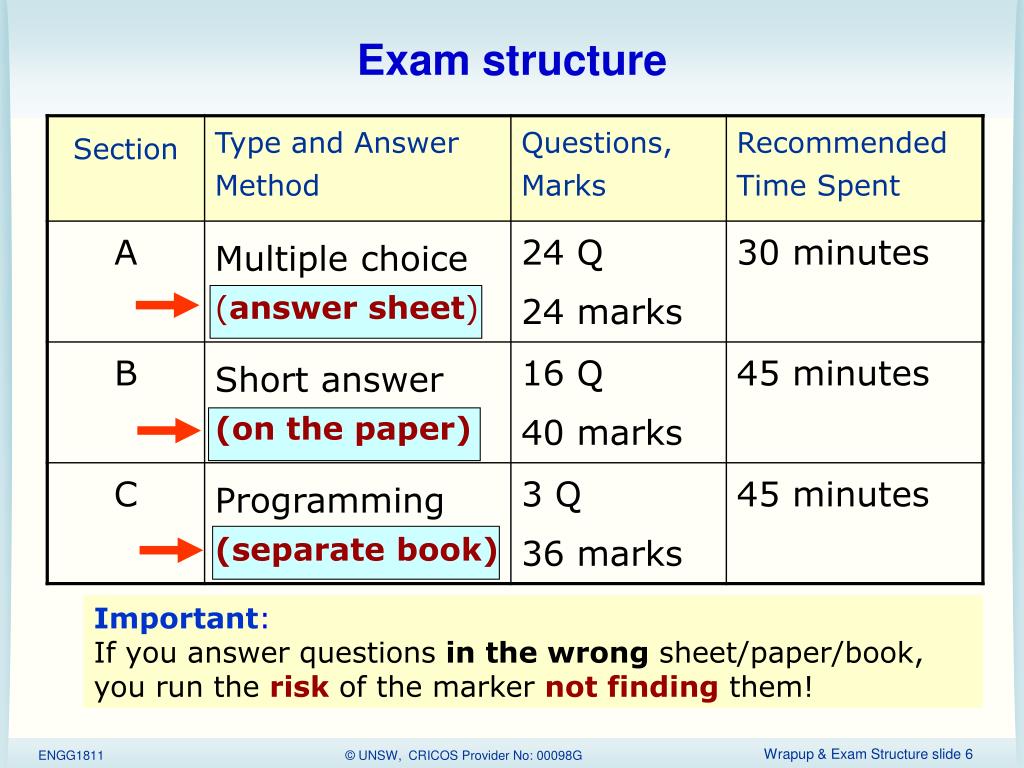 Exam structure

| Section | Type and Answer Method | Questions, Marks | Recommended Time Spent |
|---|---|---|---|
| A | Multiple choice (answer sheet) | 24 Q 24 marks | 30 minutes |
| B | Short answer (on the paper) | 16 Q 40 marks | 45 minutes |
| C | Programming (separate book) | 3 Q 36 marks | 45 minutes |

Important:
If you answer questions in the wrong sheet/paper/book, you run the risk of the marker not finding them!

ENGG1811 © UNSW, CRICOS Provider No: 00098G Wrapup & Exam Structure slide 6